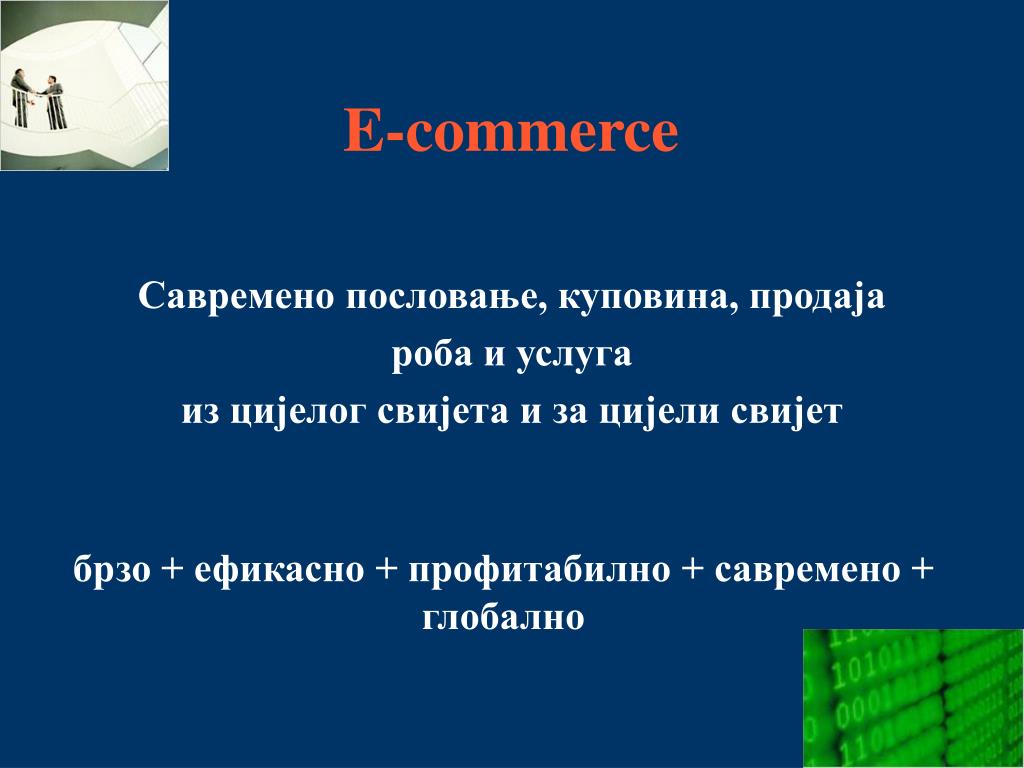 E-commerce

Савремено пословање, куповина, продаја
роба и услуга
из цијелог свијета и за цијели свијет

брзо + ефикасно + профитабилно + савремено + глобално